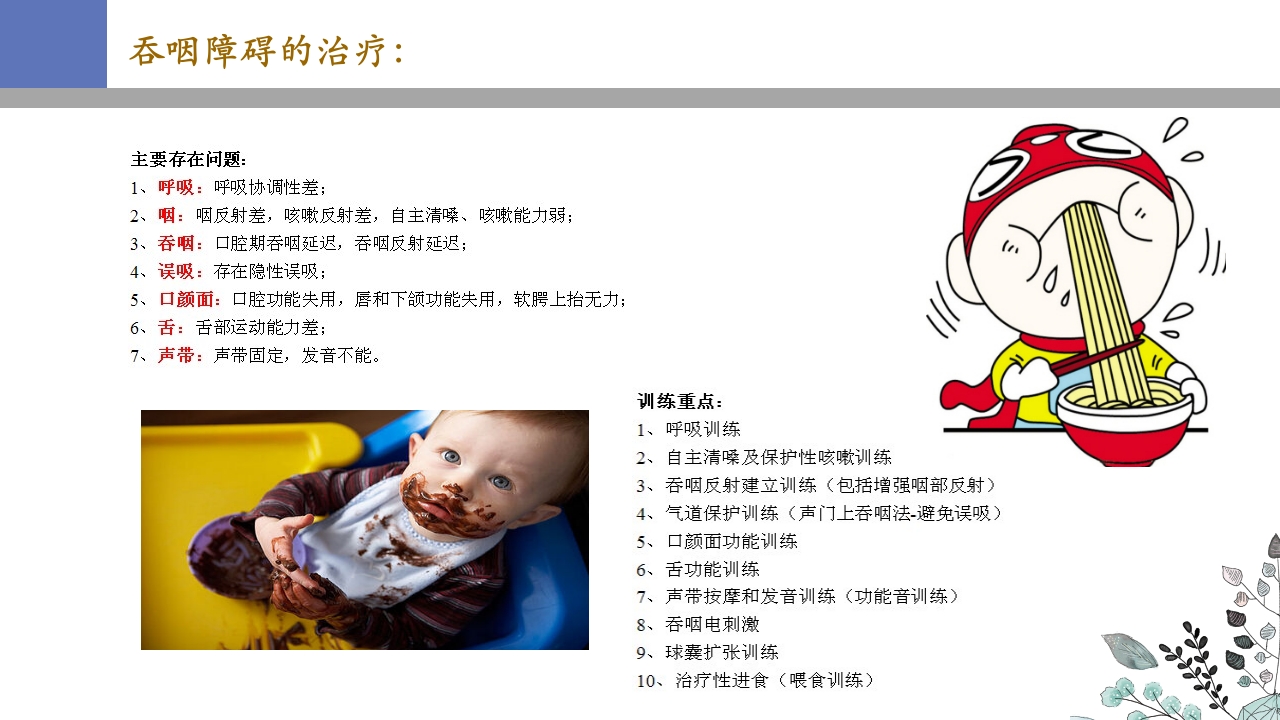 吞咽障碍的治疗：

主要存在问题：
1、呼吸：呼吸协调性差；
2、咽：咽反射差，咳嗽反射差，自主清嗓、咳嗽能力弱；
3、吞咽：口腔期吞咽延迟，吞咽反射延迟；
4、误吸：存在隐性误吸；
5、口颜面：口腔功能失用，唇和下颌功能失用，软腭上抬无力；
6、舌：舌部运动能力差；
7、声带：声带固定，发音不能。

训练重点：
1、呼吸训练
2、自主清嗓及保护性咳嗽训练
3、吞咽反射建立训练（包括增强咽部反射）
4、气道保护训练（声门上吞咽法-避免误吸）
5、口颜面功能训练
6、舌功能训练
7、声带按摩和发音训练（功能音训练）
8、吞咽电刺激
9、球囊扩张训练
10、治疗性进食（喂食训练）